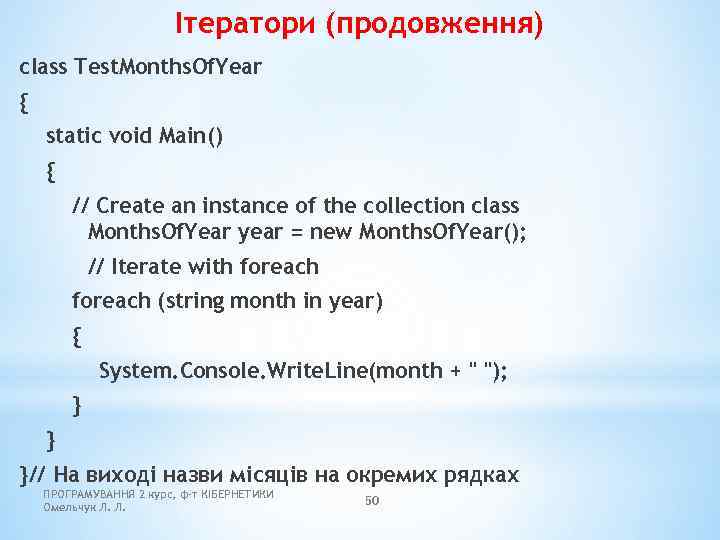 Ітератори (продовження)

class TestMonthsOfYear
{
static void Main()
{
// Create an instance of the collection class
MonthsOfYear year = new MonthsOfYear();
// Iterate with foreach
foreach (string month in year)
{
System.Console.WriteLine(month + " ");
}
}
}// На виході назви місяців на окремих рядках

ПРОГРАМУВАННЯ 2 курс, ф-т КІБЕРНЕТИКИ Омельчук Л. Л.

50